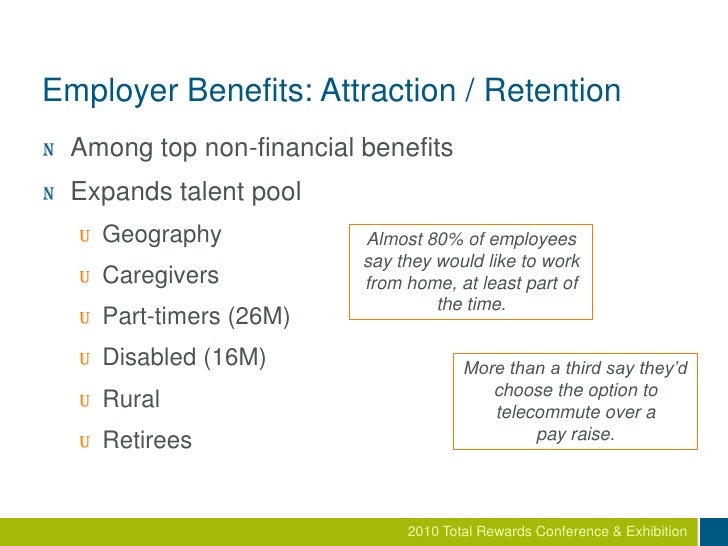 Employer Benefits: Attraction / Retention

N Among top non-financial benefits

N Expands talent pool

U Geography

U Caregivers

U Part-timers (26M)

U Disabled (16M)

U Rural

U Retirees

Almost 80% of employees say they would like to work from home, at least part of the time.

More than a third say they'd choose the option to telecommute over a pay raise.

2010 Total Rewards Conference & Exhibition